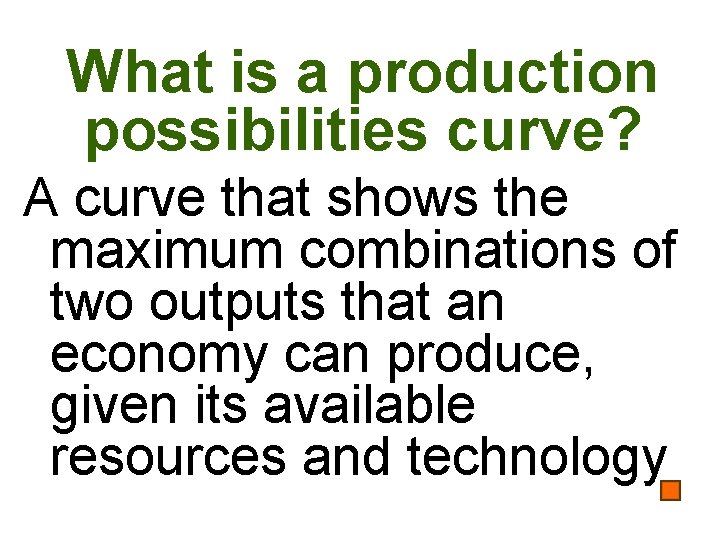 What is a production possibilities curve?

A curve that shows the maximum combinations of two outputs that an economy can produce, given its available resources and technology